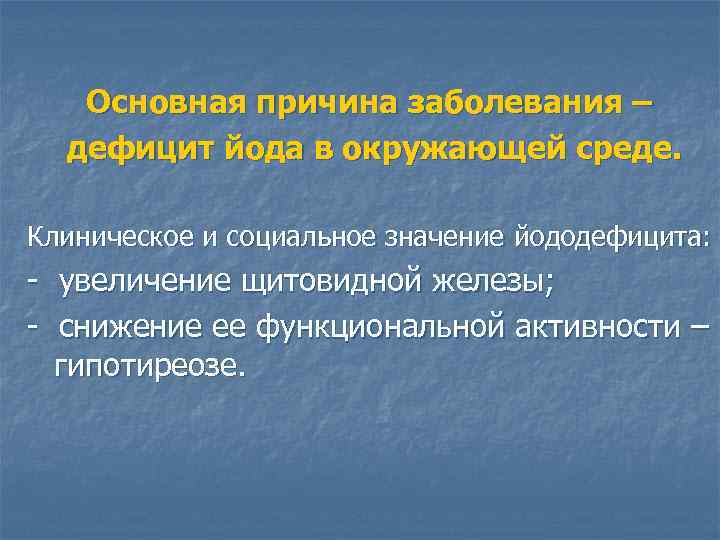 Основная причина заболевания – дефицит йода в окружающей среде.

Клиническое и социальное значение йододефицита:
- увеличение щитовидной железы;
- снижение ее функциональной активности – гипотиреозе.